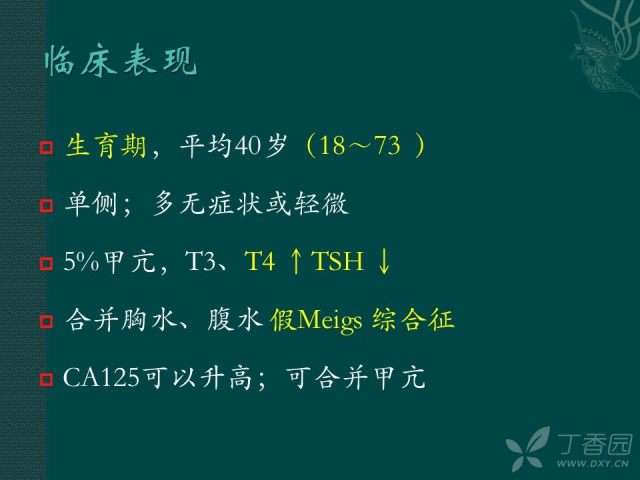 临床表现

生育期，平均40岁（18～73 ）

单侧；多无症状或轻微

5%甲亢，T3、T4 ↑ TSH ↓

合并胸水、腹水 假Meigs 综合征

CA125可以升高；可合并甲亢

丁香园
WWW.DXY.CN